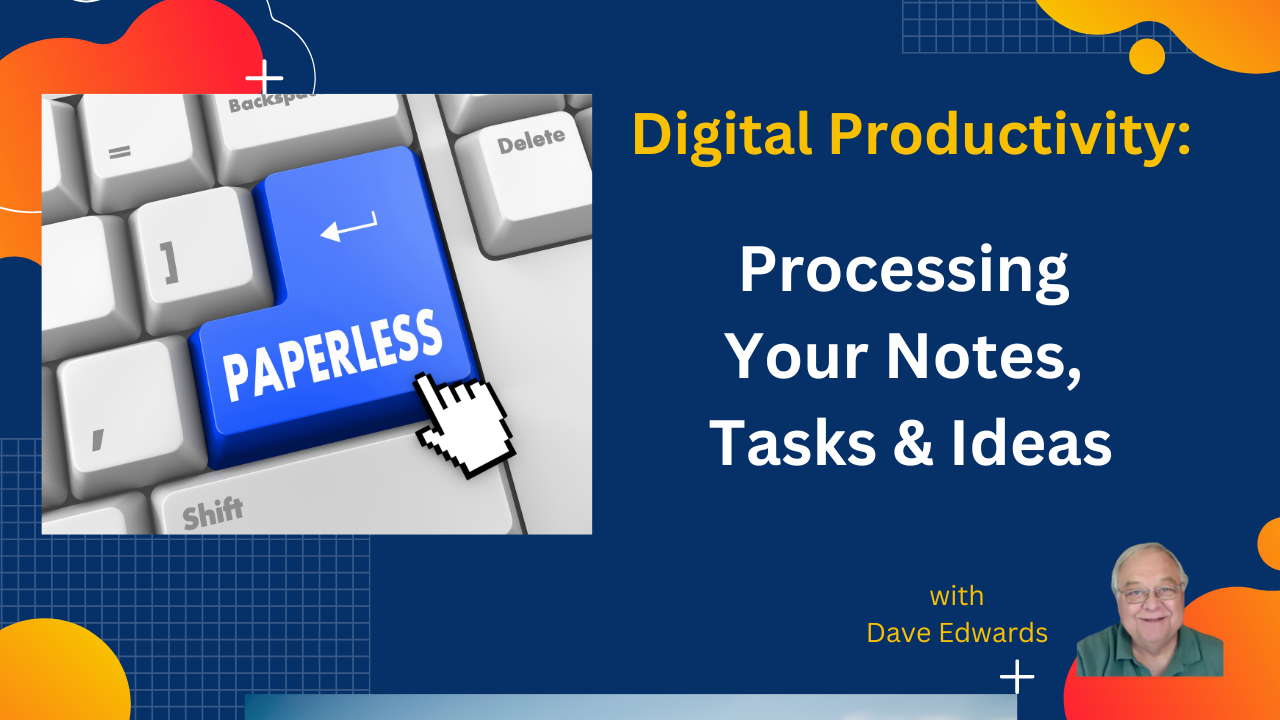 Backspa

=

Delete

]

PAPERLESS

,

Shift

Digital Productivity:

Processing Your Notes, Tasks & Ideas

with Dave Edwards